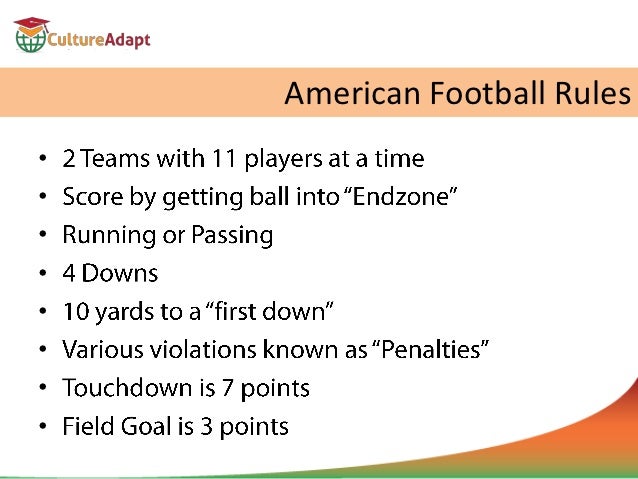 CultureAdapt

American Football Rules

• 2 Teams with 11 players at a time
• Score by getting ball into "Endzone"
• Running or Passing
• 4 Downs
• 10 yards to a "first down"
• Various violations known as "Penalties"
• Touchdown is 7 points
• Field Goal is 3 points